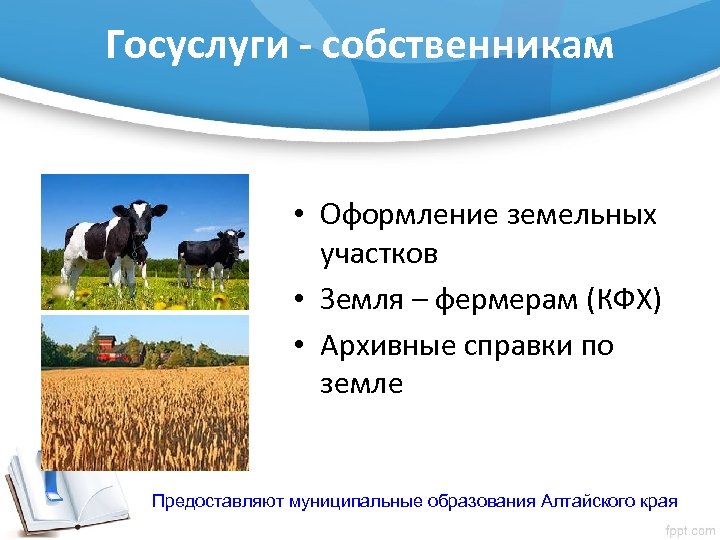 Госуслуги - собственникам

• Оформление земельных участков
• Земля – фермерам (КФХ)
• Архивные справки по земле

Предоставляют муниципальные образования Алтайского края

fppt.com